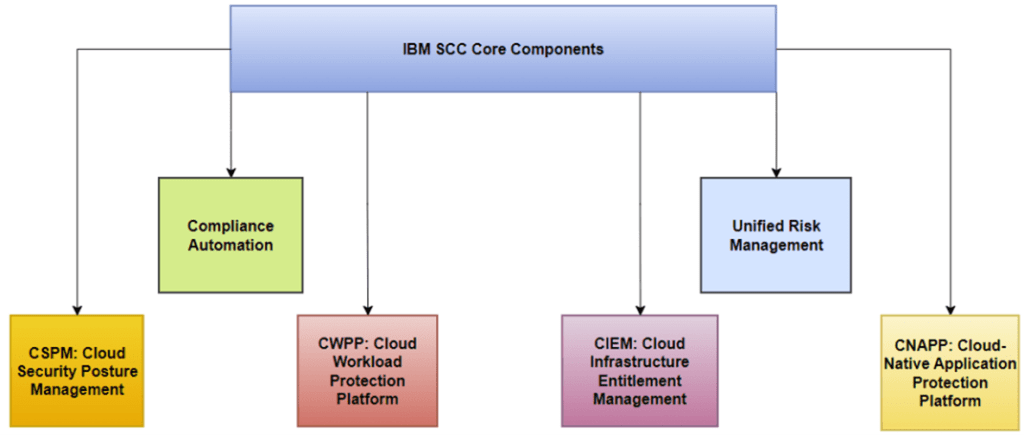 IBM SCC Core Components

Compliance Automation

Unified Risk Management

CSPM: Cloud Security Posture Management

CWPP: Cloud Workload Protection Platform

CIEM: Cloud Infrastructure Entitlement Management

CNAPP: Cloud-Native Application Protection Platform